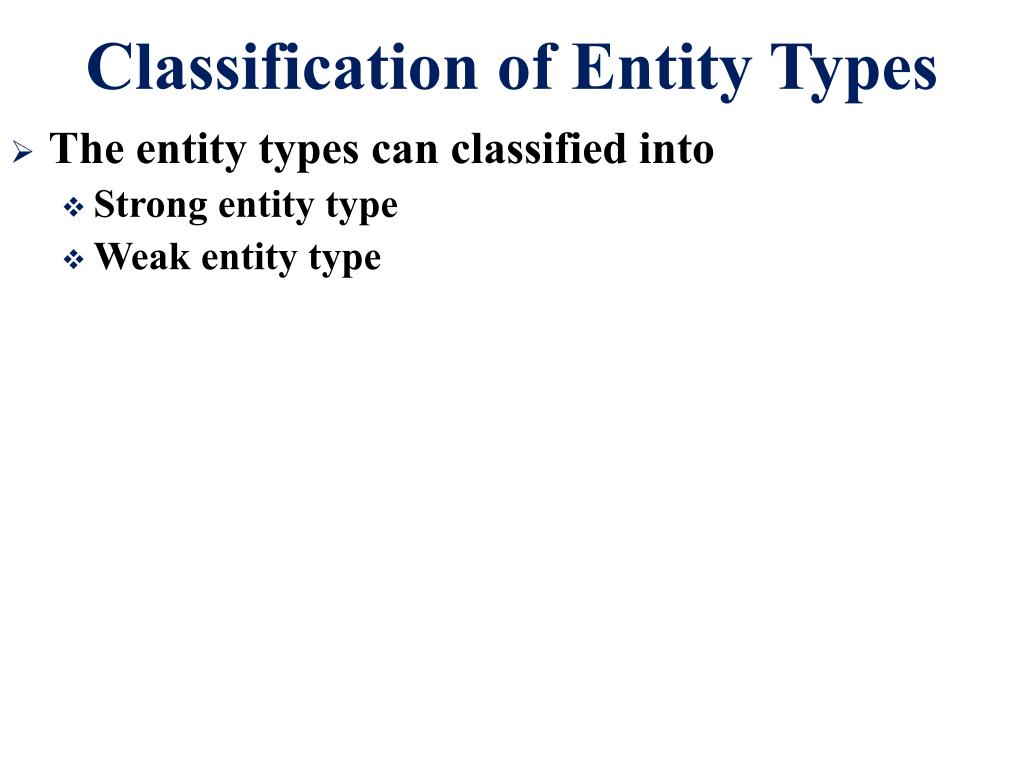 Classification of Entity Types

➢ The entity types can classified into
  ❖ Strong entity type
  ❖ Weak entity type